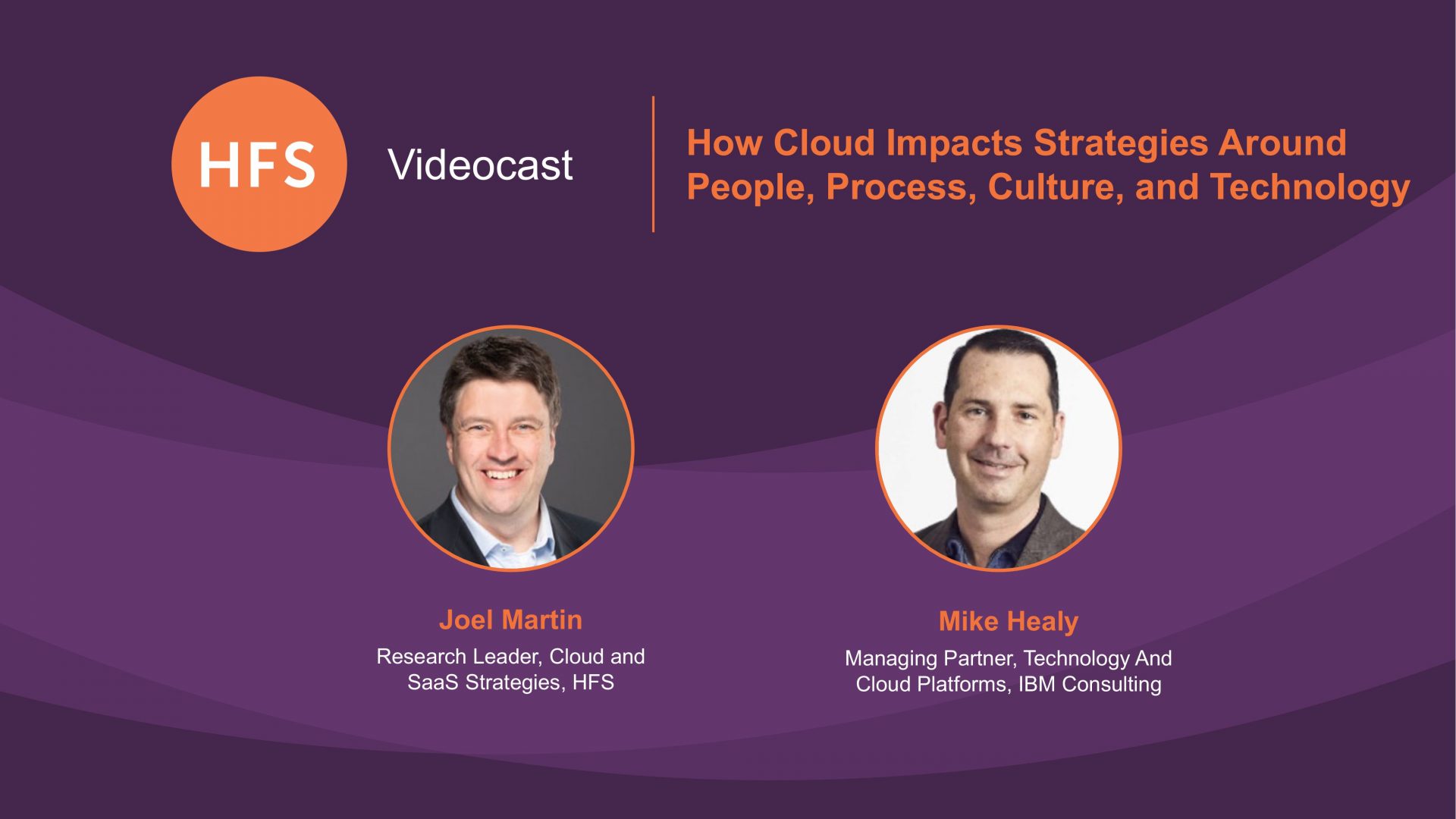 HFS

Videocast

How Cloud Impacts Strategies Around People, Process, Culture, and Technology

Joel Martin

Research Leader, Cloud and SaaS Strategies, HFS

Mike Healy

Managing Partner, Technology And Cloud Platforms, IBM Consulting